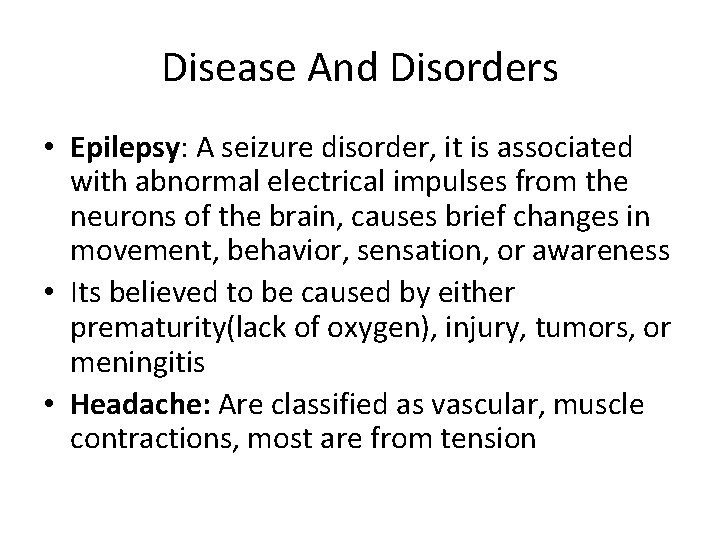 Disease And Disorders

• Epilepsy: A seizure disorder, it is associated with abnormal electrical impulses from the neurons of the brain, causes brief changes in movement, behavior, sensation, or awareness
• Its believed to be caused by either prematurity(lack of oxygen), injury, tumors, or meningitis
• Headache: Are classified as vascular, muscle contractions, most are from tension